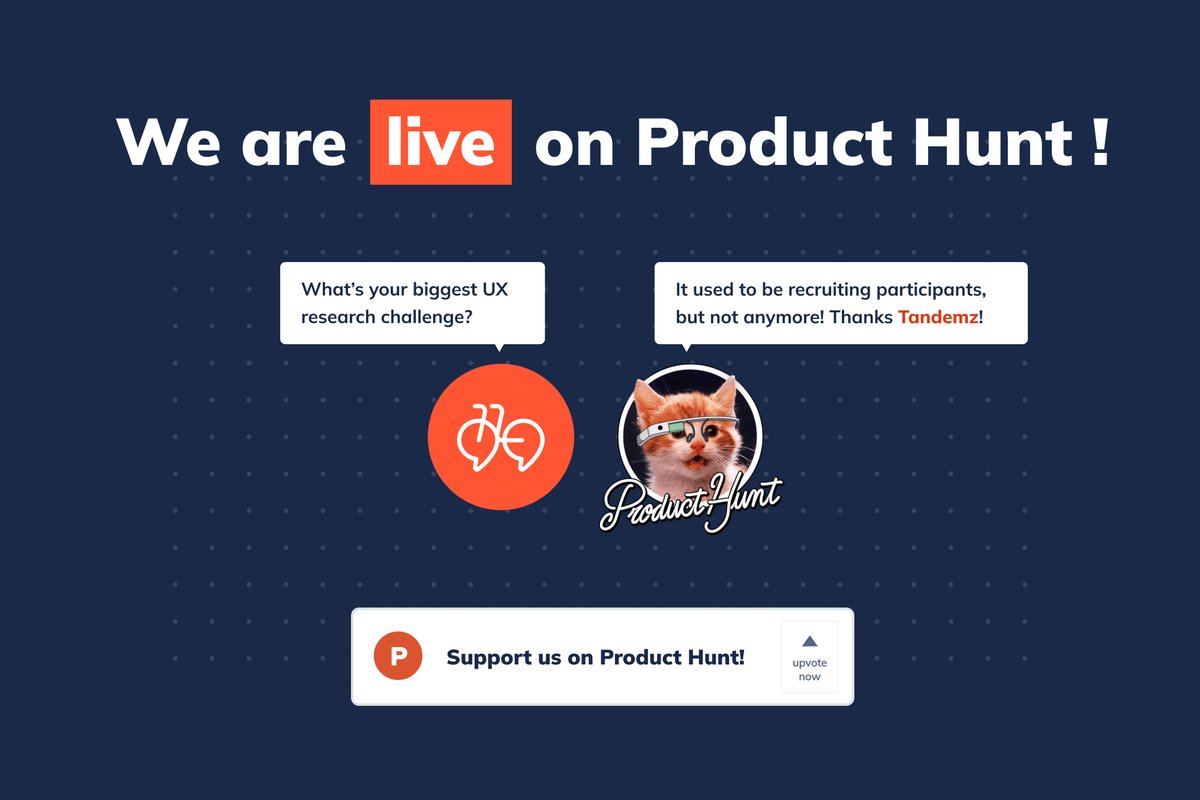 We are live on Product Hunt !

What's your biggest UX research challenge?

It used to be recruiting participants, but not anymore! Thanks Tandemz!

Product Hunt

P

Support us on Product Hunt!

upvote now